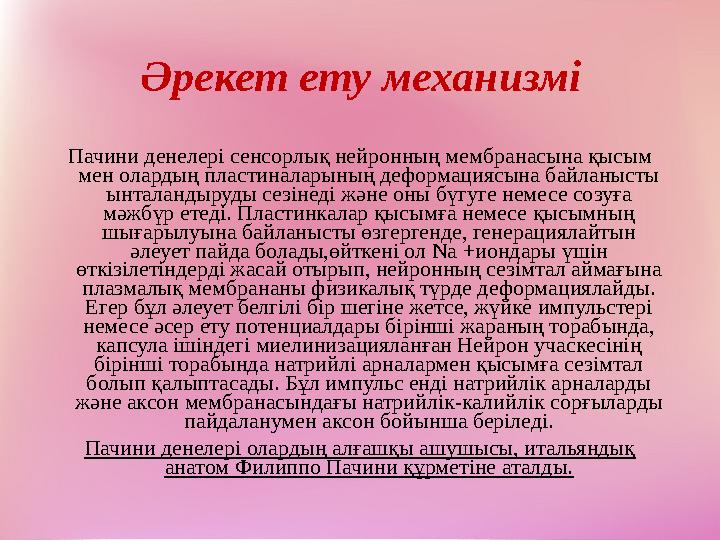 Әрекет ету механизмі

Пачини денелері сенсорлық нейронның мембранасына қысым мен олардың пластиналарының деформациясына байланысты ынталандыруды сезінеді және оны бүгуге немесе созуға мәжбүр етеді. Пластинкалар қысымға немесе қысымның шығарылуына байланысты өзгергенде, генерациялайтын әлеует пайда болады,өйткені ол Na +иондары үшін өткізілетіндерді жасай отырып, нейронның сезімтал аймағына плазмалық мембрананы физикалық түрде деформациялайды. Егер бұл әлеует белгілі бір шегіне жетсе, жүйке импульстері немесе әсер ету потенциалдары бірінші жараның торабында, капсула ішіндегі миелинизацияланған Нейрон учаскесінің бірінші торабында натрийлі арналармен қысымға сезімтал болып қалыптасады. Бұл импульс енді натрийлік арналарды және аксон мембранасындағы натрийлік-калийлік сорғыларды пайдаланумен аксон бойынша беріледі.

Пачини денелері олардың алғашқы ашушысы, итальяндық анатом Филиппо Пачини құрметіне аталды.